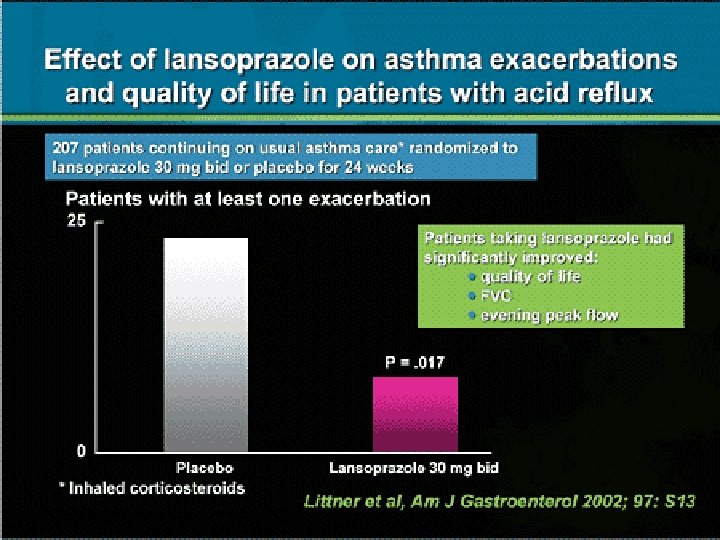 Effect of lansoprazole on asthma exacerbations and quality of life in patients with acid reflux

207 patients continuing on usual asthma care* randomized to lansoprazole 30 mg bid or placebo for 24 weeks

Patients with at least one exacerbation

25

0

Patients taking lansoprazole had significantly improved:
• quality of life
• FVC
• evening peak flow

P = .017

Placebo

Lansoprazole 30 mg bid

* Inhaled corticosteroids

Littner et al, Am J Gastroenterol 2002; 97: S13